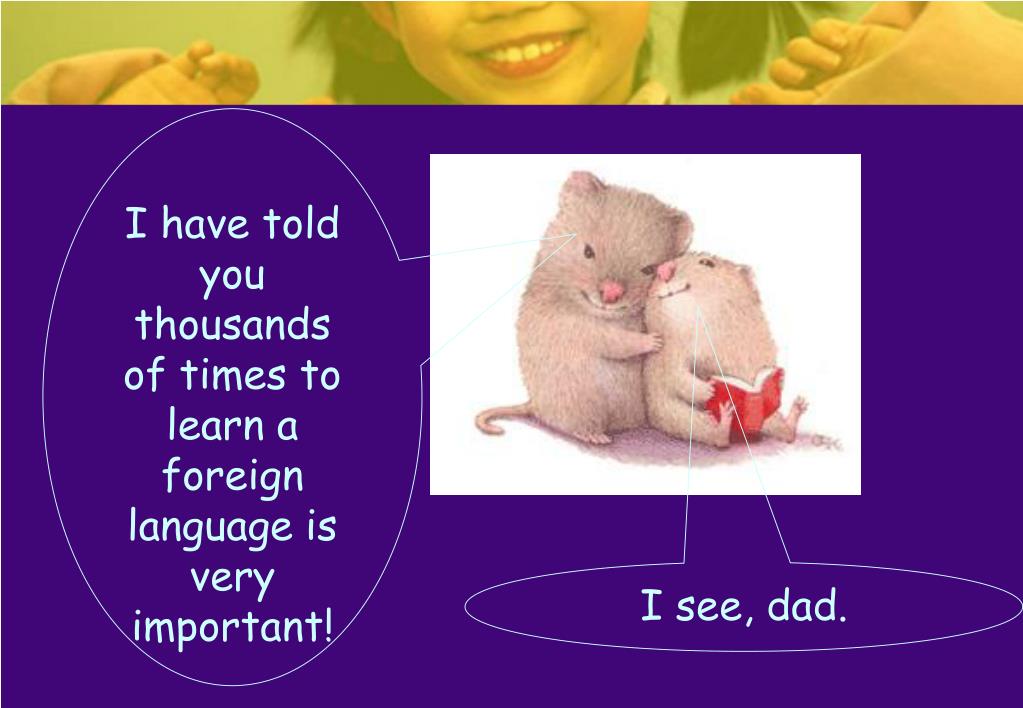 I have told you thousands of times to learn a foreign language is very important!

I see, dad.